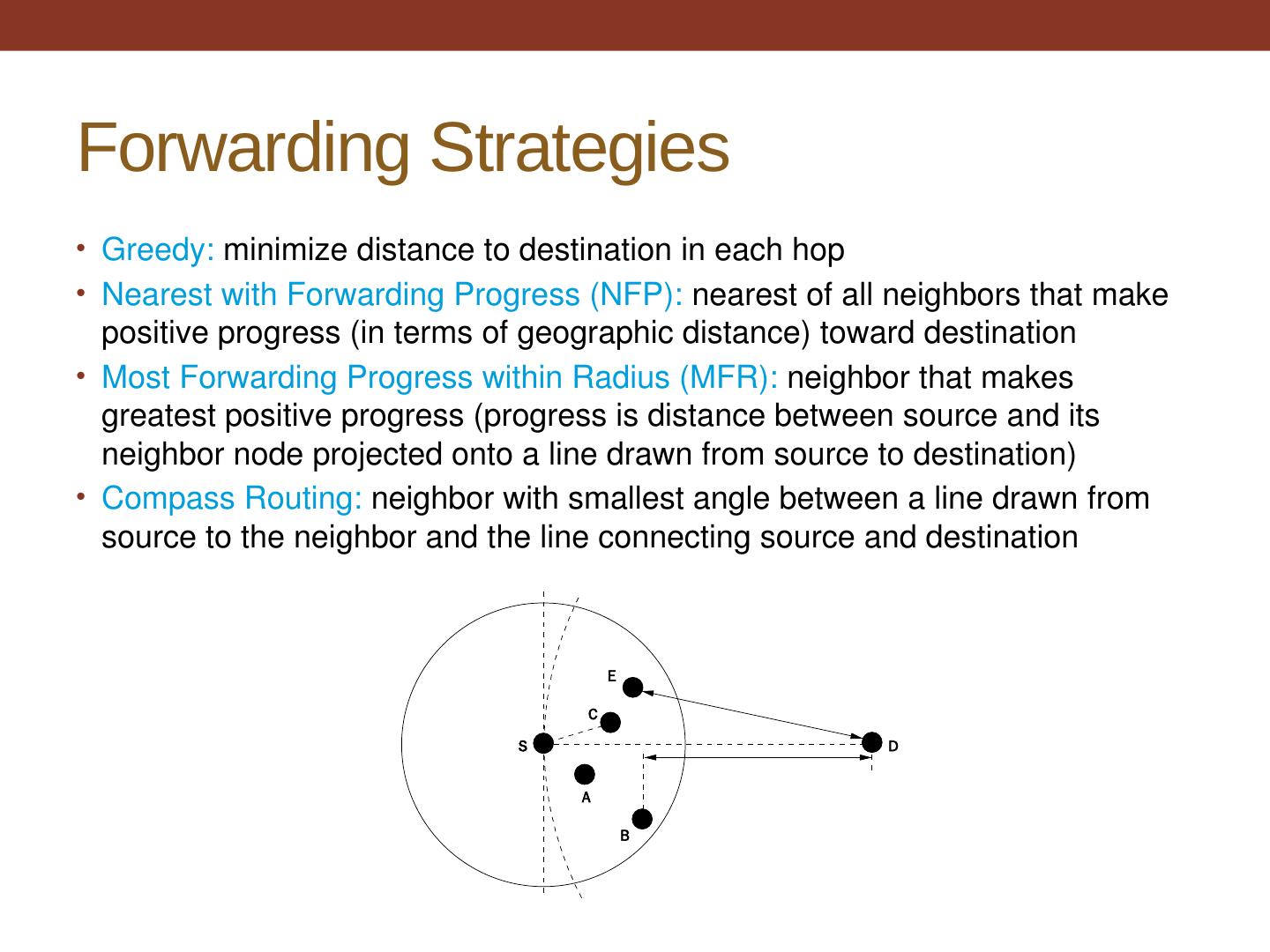 Forwarding Strategies

• Greedy: minimize distance to destination in each hop
• Nearest with Forwarding Progress (NFP): nearest of all neighbors that make positive progress (in terms of geographic distance) toward destination
• Most Forwarding Progress within Radius (MFR): neighbor that makes greatest positive progress (progress is distance between source and its neighbor node projected onto a line drawn from source to destination)
• Compass Routing: neighbor with smallest angle between a line drawn from source to the neighbor and the line connecting source and destination

E
C
S
D
A
B